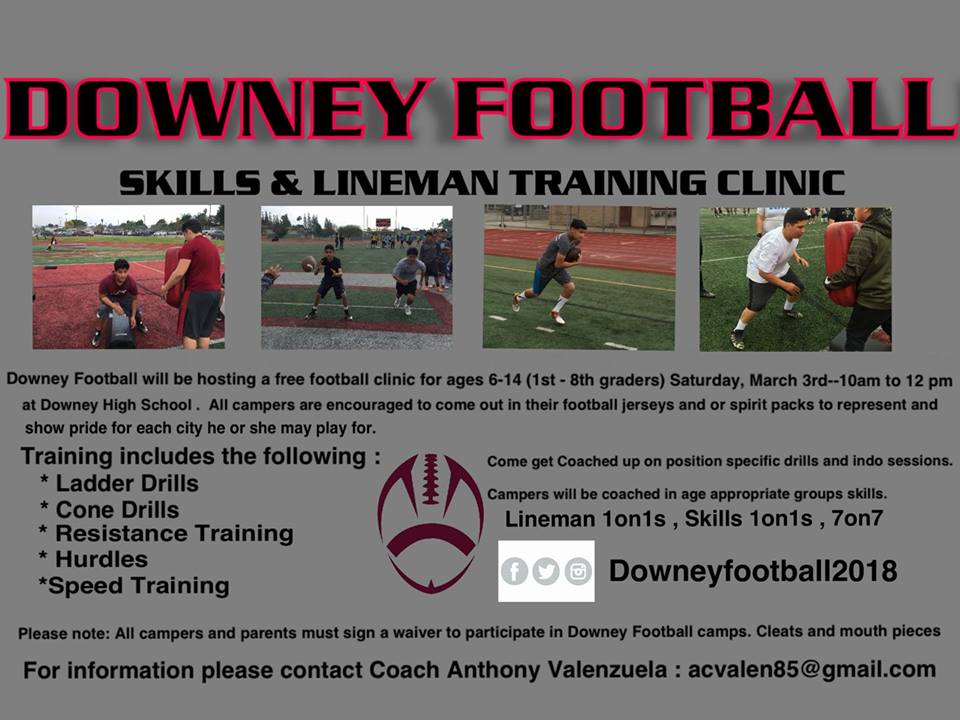 DOWNEY FOOTBALL

SKILLS & LINEMAN TRAINING CLINIC

Downey Football will be hosting a free football clinic for ages 6-14 (1st - 8th graders) Saturday, March 3rd--10am to 12 pm at Downey High School . All campers are encouraged to come out in their football jerseys and or spirit packs to represent and show pride for each city he or she may play for.

Training includes the following :
* Ladder Drills
* Cone Drills
* Resistance Training
* Hurdles
*Speed Training

Come get Coached up on position specific drills and indo sessions.

Campers will be coached in age appropriate groups skills.

Lineman 1on1s , Skills 1on1s , 7on7

Downeyfootball2018

Please note: All campers and parents must sign a waiver to participate in Downey Football camps. Cleats and mouth pieces

For information please contact Coach Anthony Valenzuela : acvalen85@gmail.com